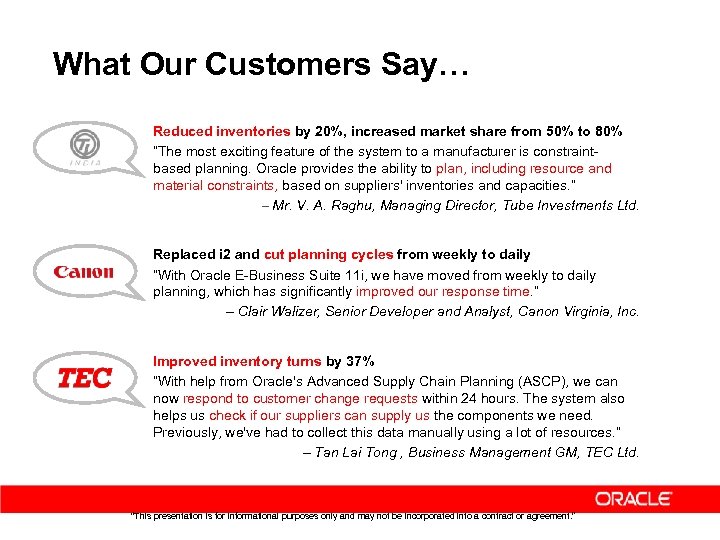 What Our Customers Say…

TI INDIA

Reduced inventories by 20%, increased market share from 50% to 80%

"The most exciting feature of the system to a manufacturer is constraint-based planning. Oracle provides the ability to plan, including resource and material constraints, based on suppliers' inventories and capacities."

– Mr. V. A. Raghu, Managing Director, Tube Investments Ltd.

Canon

Replaced i2 and cut planning cycles from weekly to daily

"With Oracle E-Business Suite 11i, we have moved from weekly to daily planning, which has significantly improved our response time."

– Clair Walizer, Senior Developer and Analyst, Canon Virginia, Inc.

TEC

Improved inventory turns by 37%

"With help from Oracle's Advanced Supply Chain Planning (ASCP), we can now respond to customer change requests within 24 hours. The system also helps us check if our suppliers can supply us the components we need. Previously, we've had to collect this data manually using a lot of resources."

– Tan Lai Tong , Business Management GM, TEC Ltd.

ORACLE

"This presentation is for informational purposes only and may not be incorporated into a contract or agreement."